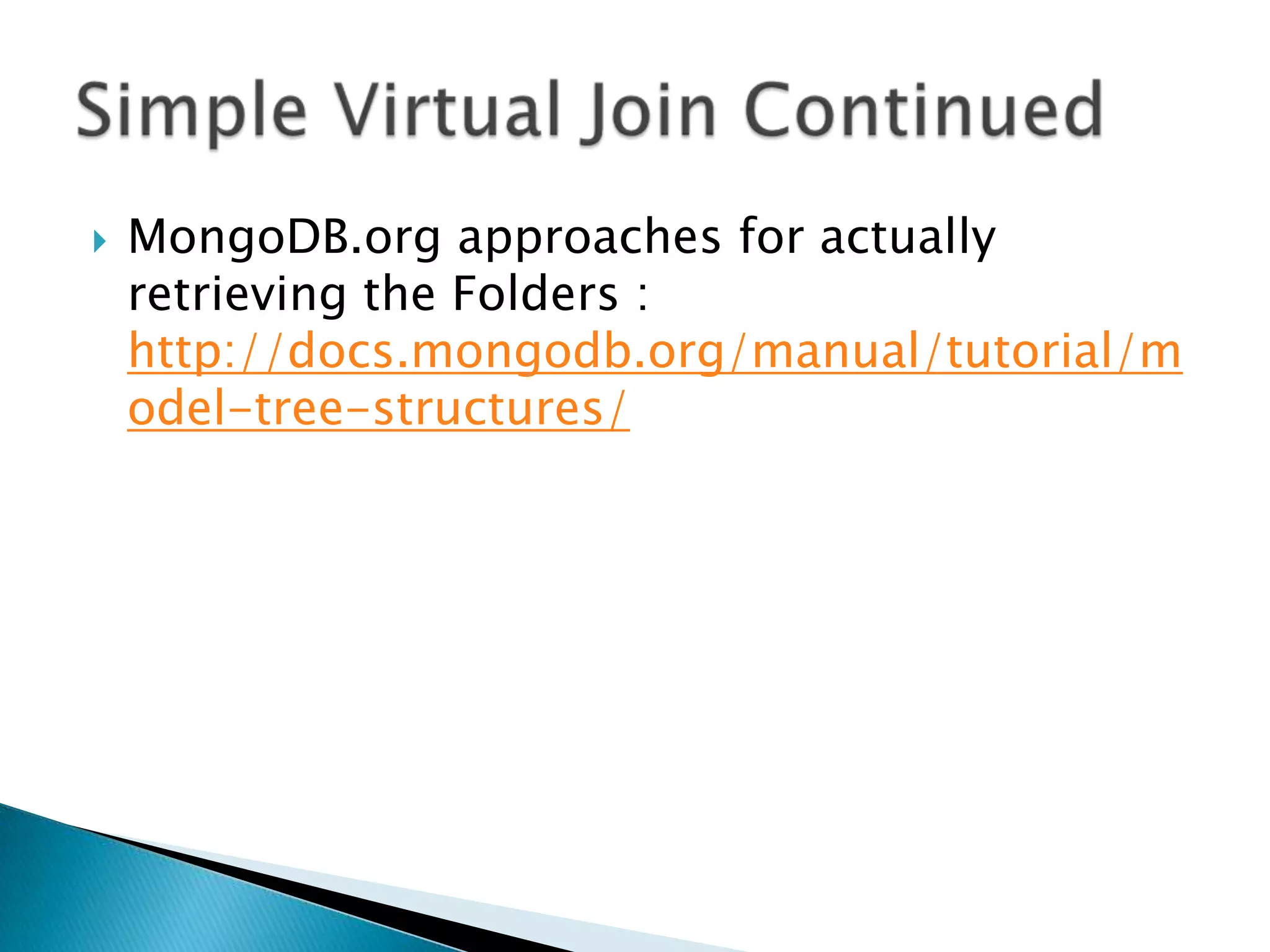 Simple Virtual Join Continued

MongoDB.org approaches for actually retrieving the Folders : http://docs.mongodb.org/manual/tutorial/model-tree-structures/